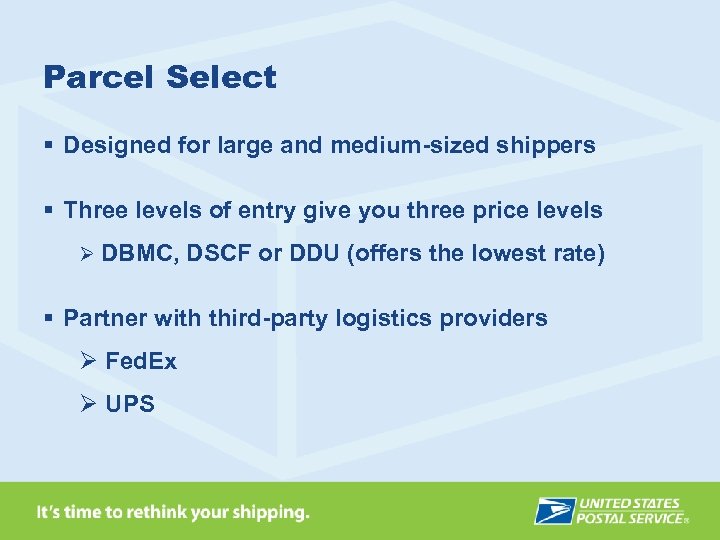 Parcel Select

▪ Designed for large and medium-sized shippers

▪ Three levels of entry give you three price levels
➢ DBMC, DSCF or DDU (offers the lowest rate)

▪ Partner with third-party logistics providers
➢ FedEx
➢ UPS

It's time to rethink your shipping.

UNITED STATES POSTAL SERVICE®